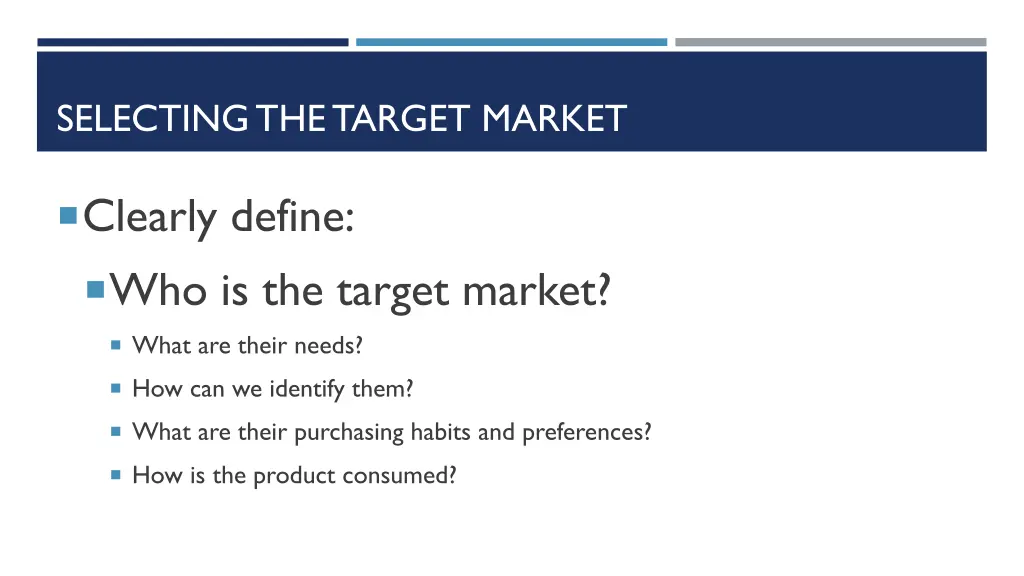 SELECTING THE TARGET MARKET

Clearly define:

Who is the target market?

What are their needs?

How can we identify them?

What are their purchasing habits and preferences?

How is the product consumed?